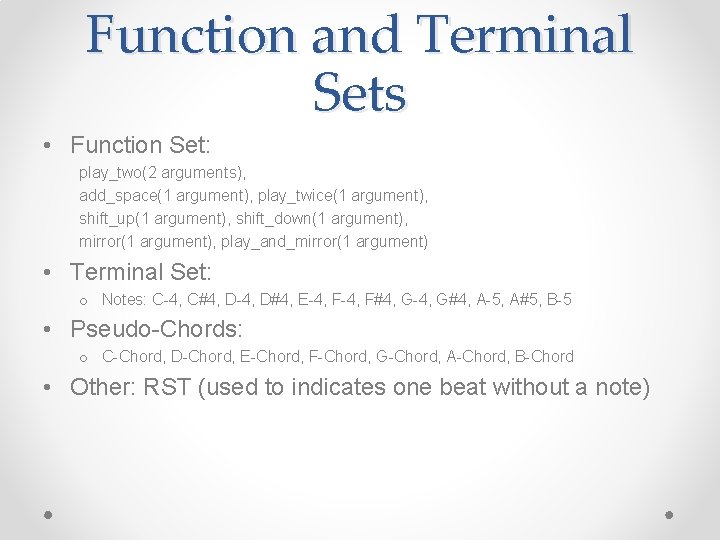 Function and Terminal Sets

• Function Set:
play_two(2 arguments), add_space(1 argument), play_twice(1 argument), shift_up(1 argument), shift_down(1 argument), mirror(1 argument), play_and_mirror(1 argument)

• Terminal Set:
o Notes: C-4, C#4, D-4, D#4, E-4, F-4, F#4, G-4, G#4, A-5, A#5, B-5

• Pseudo-Chords:
o C-Chord, D-Chord, E-Chord, F-Chord, G-Chord, A-Chord, B-Chord

• Other: RST (used to indicates one beat without a note)